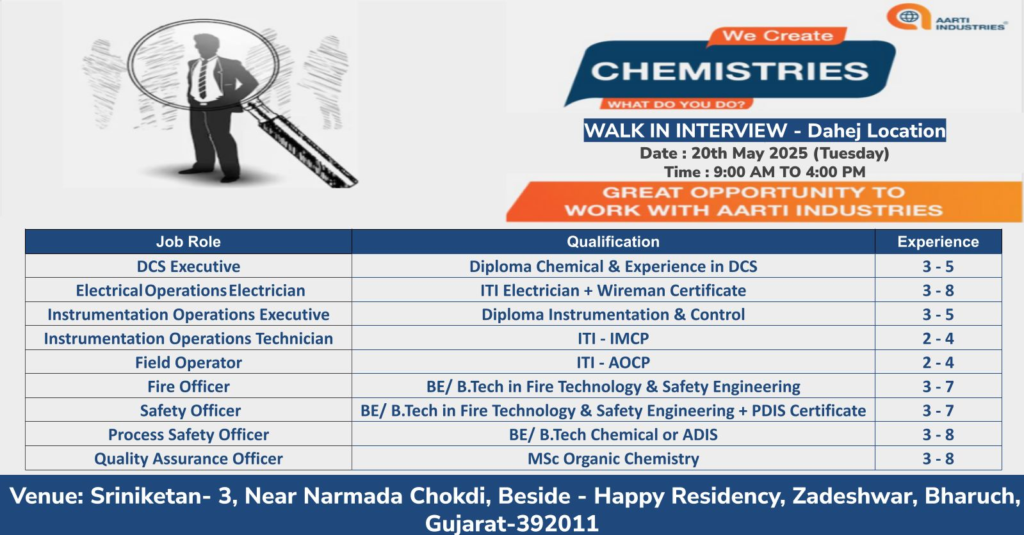 AARTI INDUSTRIES

We Create
CHEMISTRIES
WHAT DO YOU DO?

WALK IN INTERVIEW - Dahej Location
Date : 20th May 2025 (Tuesday)
Time : 9:00 AM TO 4:00 PM

GREAT OPPORTUNITY TO WORK WITH AARTI INDUSTRIES

| Job Role | Qualification | Experience |
|---|---|---|
| DCS Executive | Diploma Chemical & Experience in DCS | 3 - 5 |
| Electrical Operations Electrician | ITI Electrician + Wireman Certificate | 3 - 8 |
| Instrumentation Operations Executive | Diploma Instrumentation & Control | 3 - 5 |
| Instrumentation Operations Technician | ITI - IMCP | 2 - 4 |
| Field Operator | ITI - AOCP | 2 - 4 |
| Fire Officer | BE/ B.Tech in Fire Technology & Safety Engineering | 3 - 7 |
| Safety Officer | BE/ B.Tech in Fire Technology & Safety Engineering + PDIS Certificate | 3 - 7 |
| Process Safety Officer | BE/ B.Tech Chemical or ADIS | 3 - 8 |
| Quality Assurance Officer | MSc Organic Chemistry | 3 - 8 |

Venue: Sriniketan- 3, Near Narmada Chokdi, Beside - Happy Residency, Zadeshwar, Bharuch, Gujarat-392011